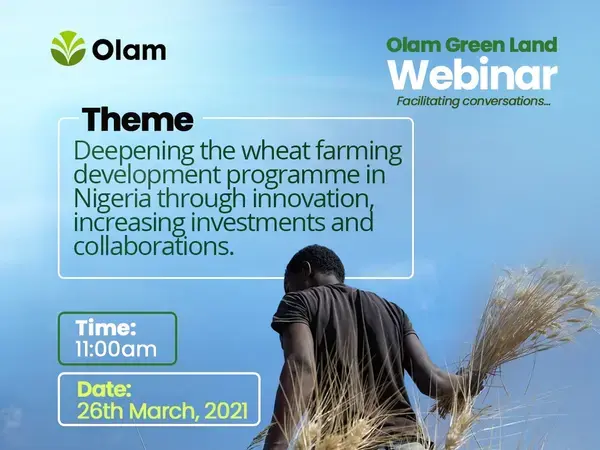 Olam

Olam Green Land
Webinar
Facilitating conversations...

Theme
Deepening the wheat farming development programme in Nigeria through innovation, increasing investments and collaborations.

Time:
11:00am

Date:
26th March, 2021